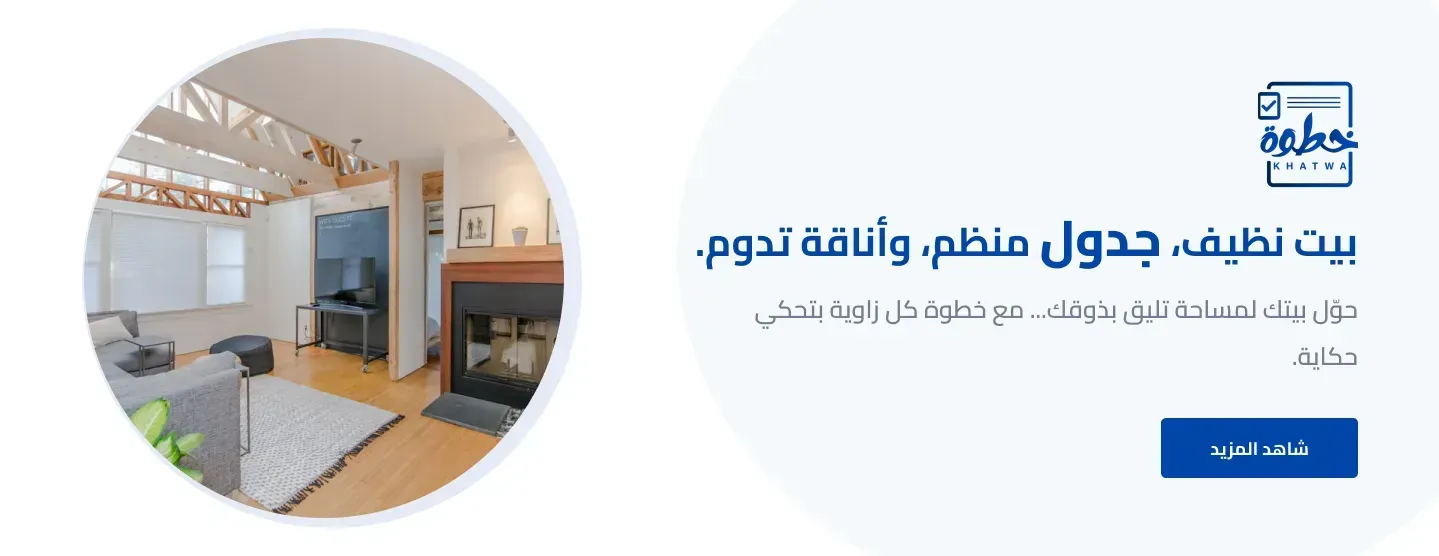 خطوة
KHATWA

بيت نظيف، جدول منظم، وأناقة تدوم.

حوّل بيتك لمساحة تليق بذوقك... مع خطوة كل زاوية بتحكي حكاية.

شاهد المزيد